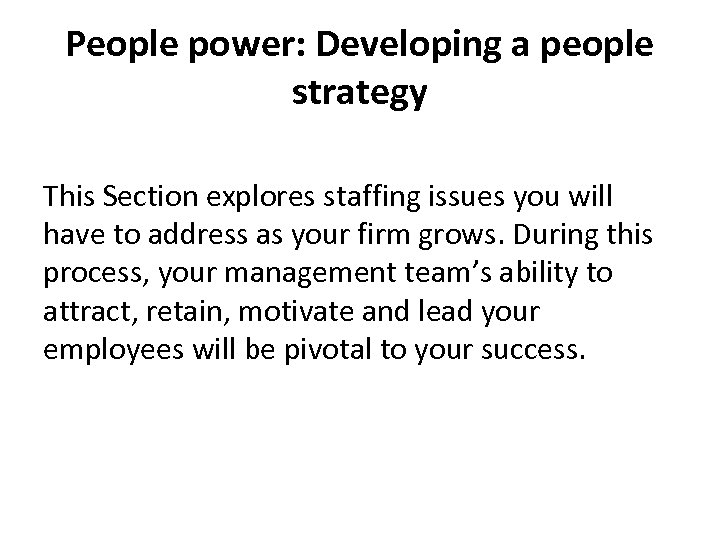 People power: Developing a people strategy

This Section explores staffing issues you will have to address as your firm grows. During this process, your management team’s ability to attract, retain, motivate and lead your employees will be pivotal to your success.